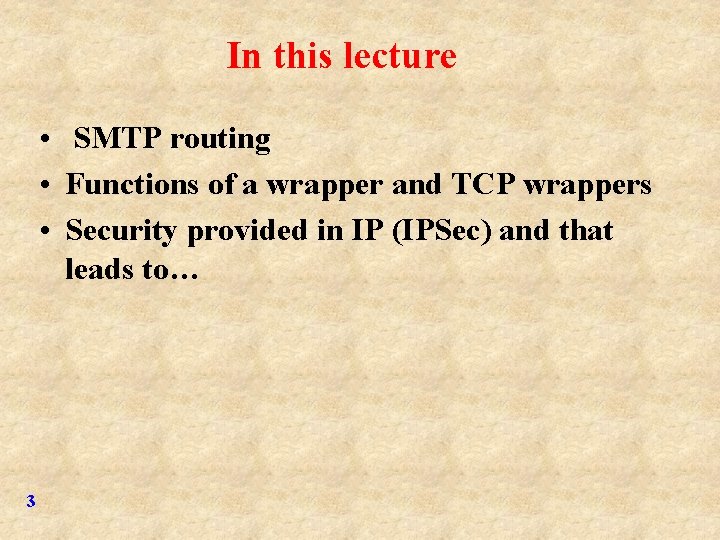 In this lecture

• SMTP routing
• Functions of a wrapper and TCP wrappers
• Security provided in IP (IPSec) and that leads to…

3